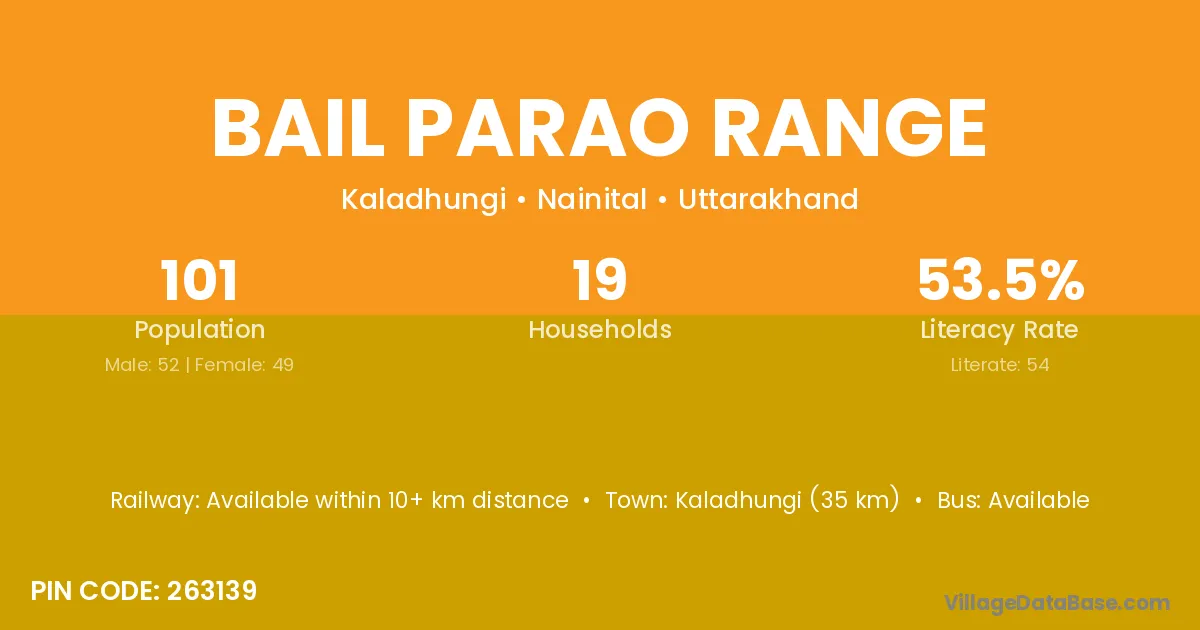 BAIL PARAO RANGE

Kaladhungi • Nainital • Uttarakhand

101
Population
Male: 52 | Female: 49

19
Households

53.5%
Literacy Rate
Literate: 54

Railway: Available within 10+ km distance • Town: Kaladhungi (35 km) • Bus: Available

PIN CODE: 263139

VillageDataBase.com